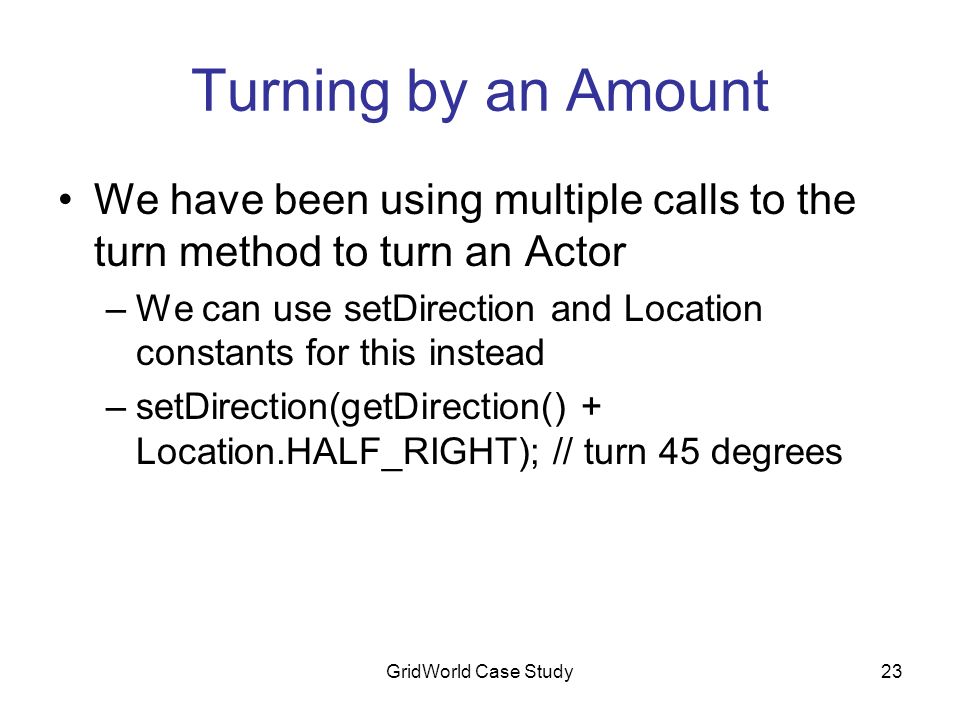 Turning by an Amount

• We have been using multiple calls to the turn method to turn an Actor

– We can use setDirection and Location constants for this instead

– setDirection(getDirection() + Location.HALF_RIGHT); // turn 45 degrees

GridWorld Case Study

23